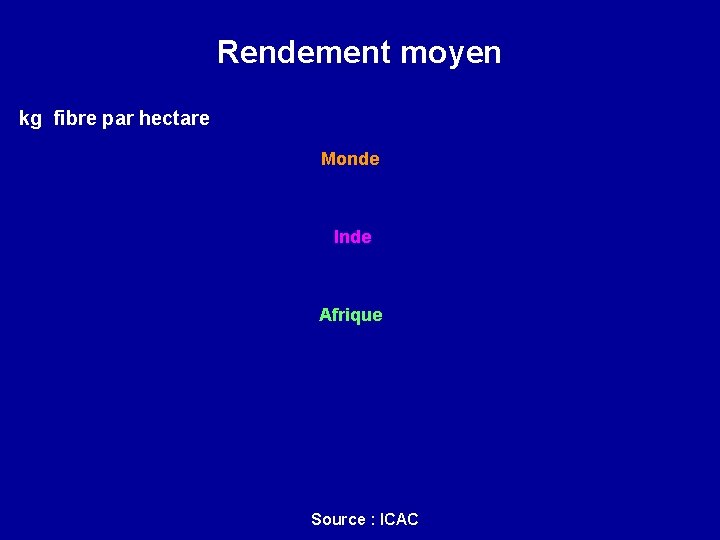 Rendement moyen

kg fibre par hectare

Monde

Inde

Afrique

Source : ICAC